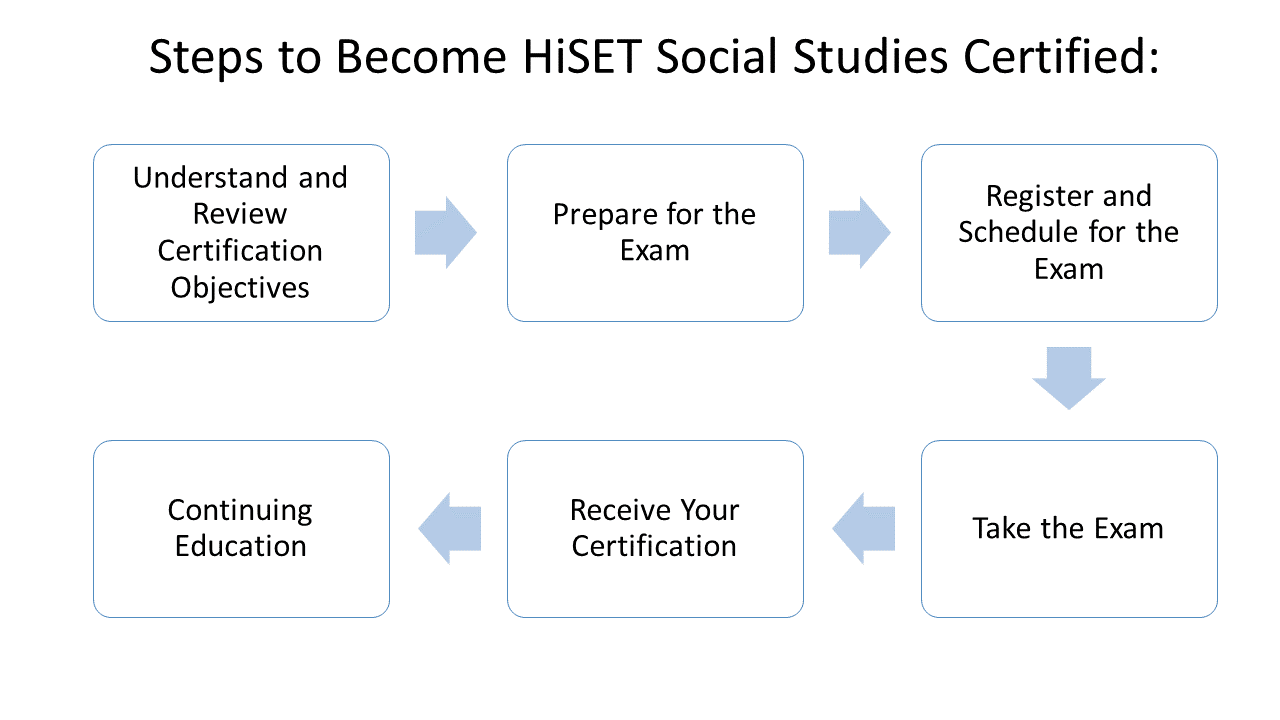 Steps to Become HiSET Social Studies Certified:

Understand and Review Certification Objectives

Prepare for the Exam

Register and Schedule for the Exam

Take the Exam

Receive Your Certification

Continuing Education